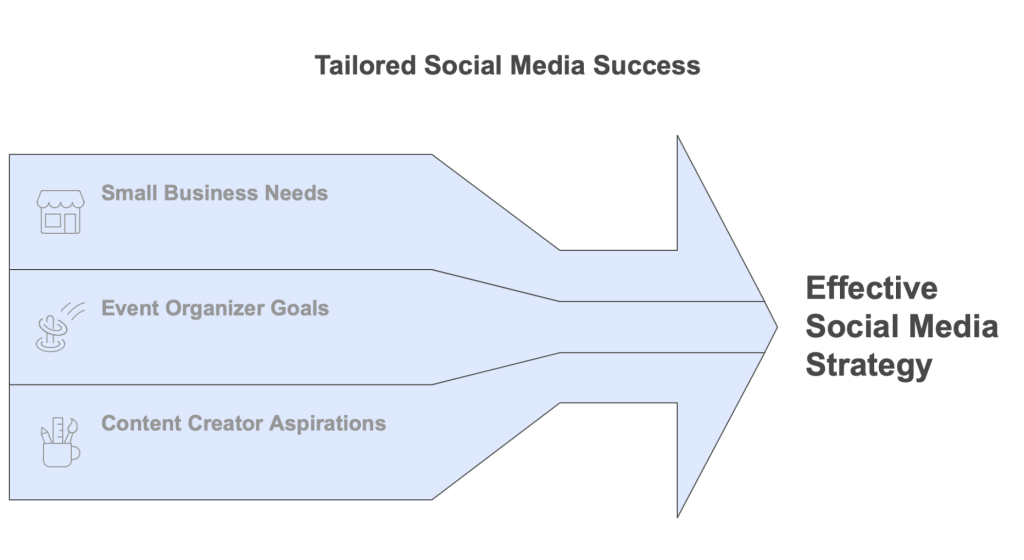 Tailored Social Media Success

Small Business Needs

Event Organizer Goals

Content Creator Aspirations

Effective Social Media Strategy